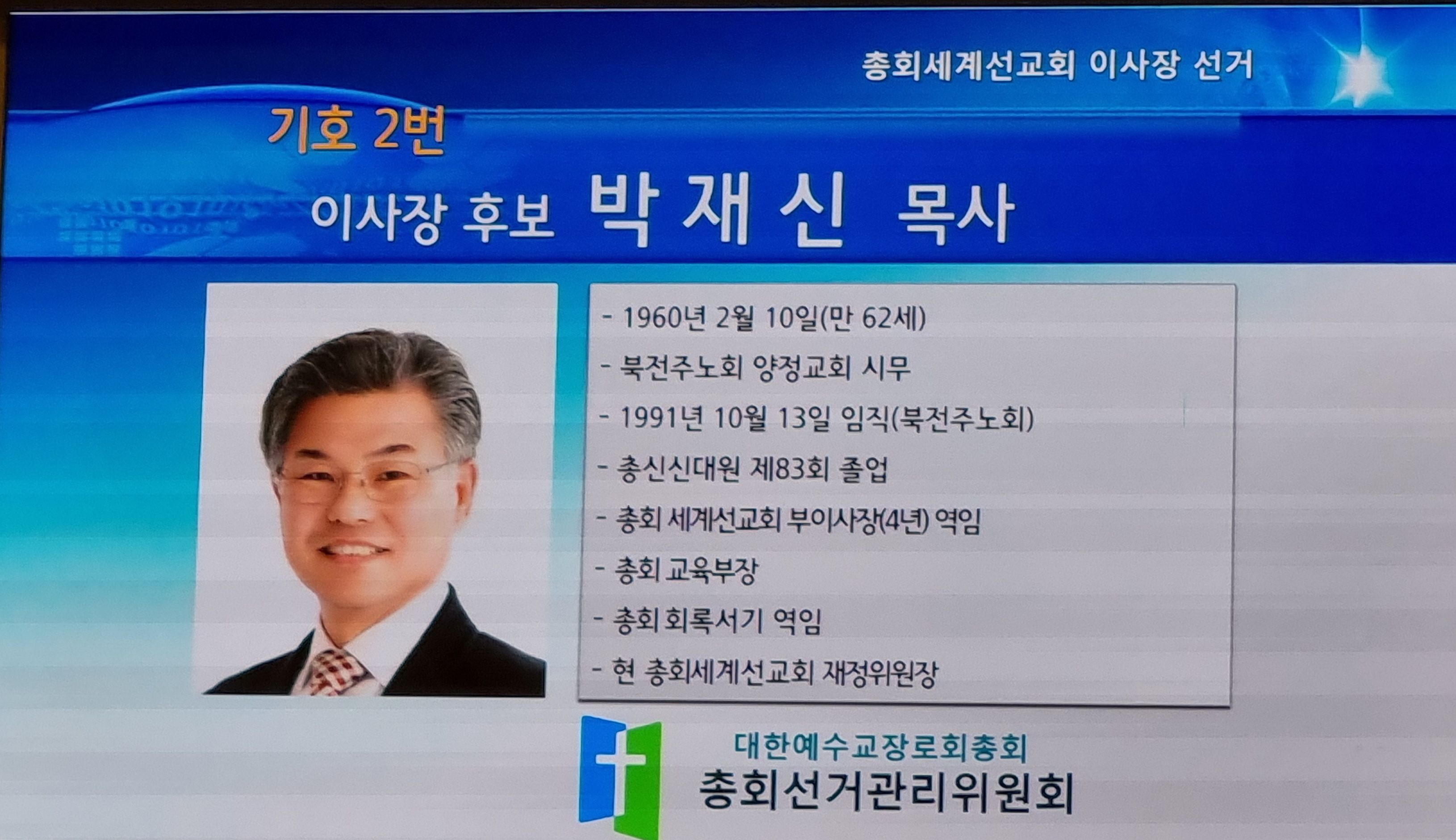 총회세계선교회 이사장 선거

기호 2번

이사장 후보 박 재 신 목사

- 1960년 2월 10일(만 62세)
- 북전주노회 양정교회 시무
- 1991년 10월 13일 임직(북전주노회)
- 총신신대원 제83회 졸업
- 총회 세계선교회 부이사장(4년) 역임
- 총회 교육부장
- 총회 회록서기 역임
- 현 총회세계선교회 재정위원장

대한예수교장로회총회
총회선거관리위원회